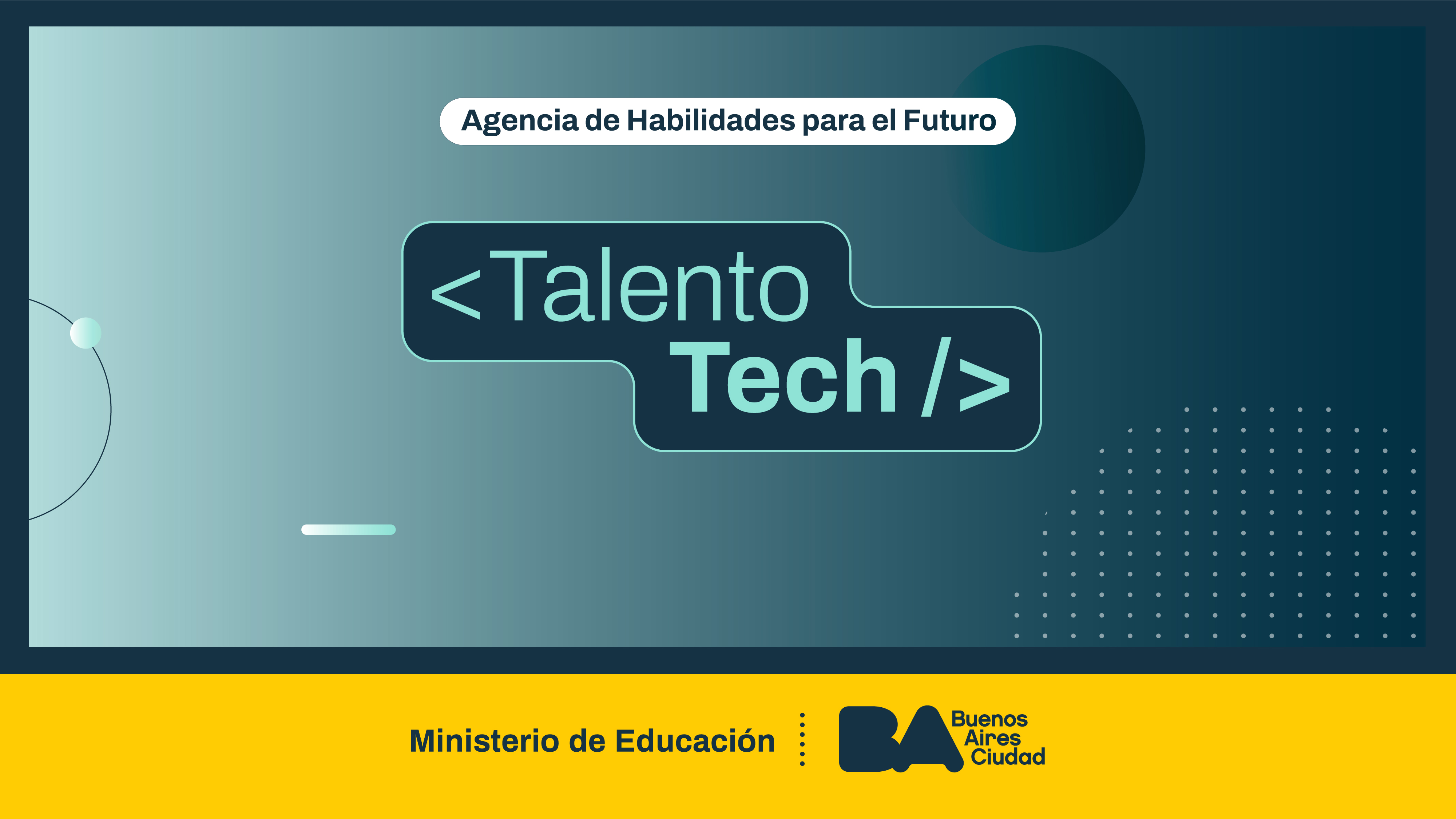 Agencia de Habilidades para el Futuro

<Talento
Tech />

Ministerio de Educación

BA Buenos Aires Ciudad